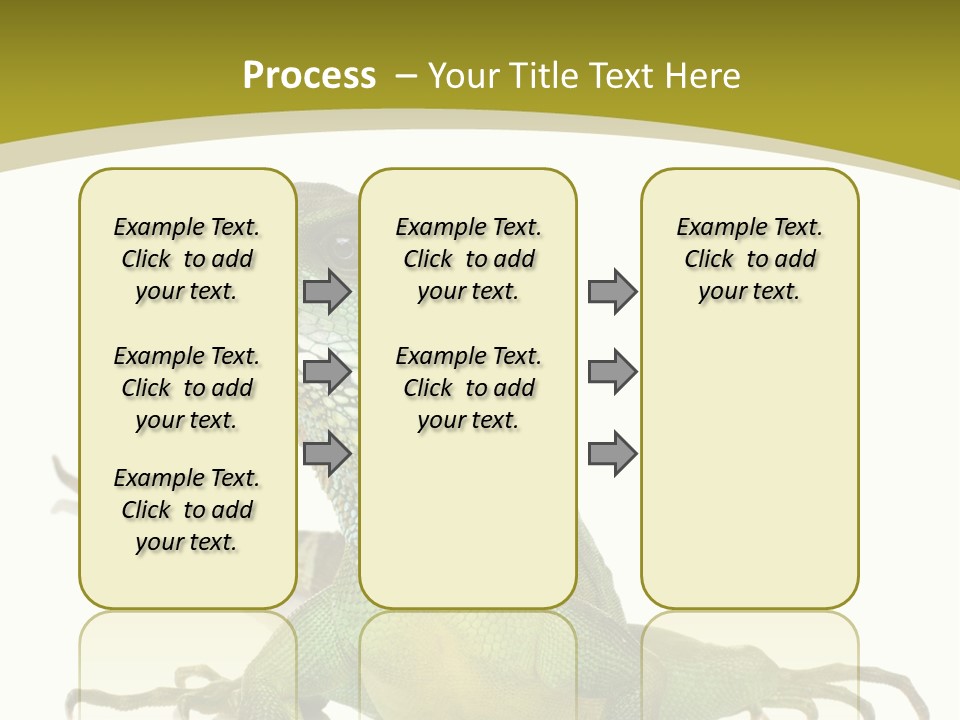 Process – Your Title Text Here

Example Text. Click to add your text.

Example Text. Click to add your text.

Example Text. Click to add your text.

Example Text. Click to add your text.

Example Text. Click to add your text.

Example Text. Click to add your text.